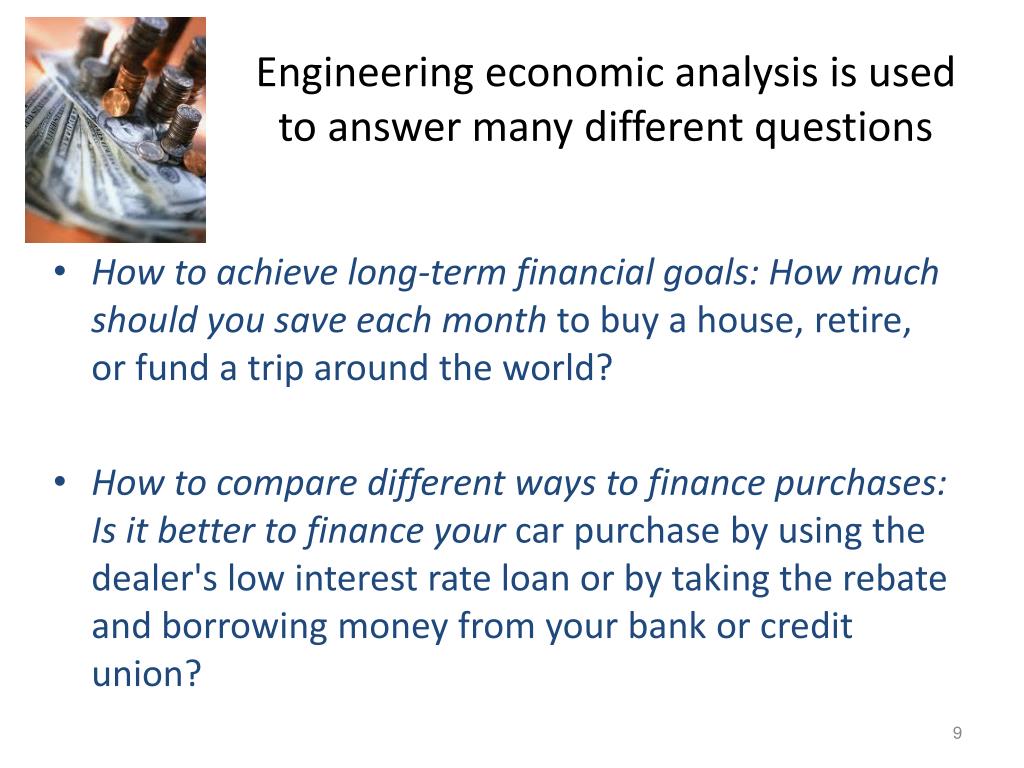 Engineering economic analysis is used to answer many different questions

• How to achieve long-term financial goals: How much should you save each month to buy a house, retire, or fund a trip around the world?

• How to compare different ways to finance purchases: Is it better to finance your car purchase by using the dealer's low interest rate loan or by taking the rebate and borrowing money from your bank or credit union?

9